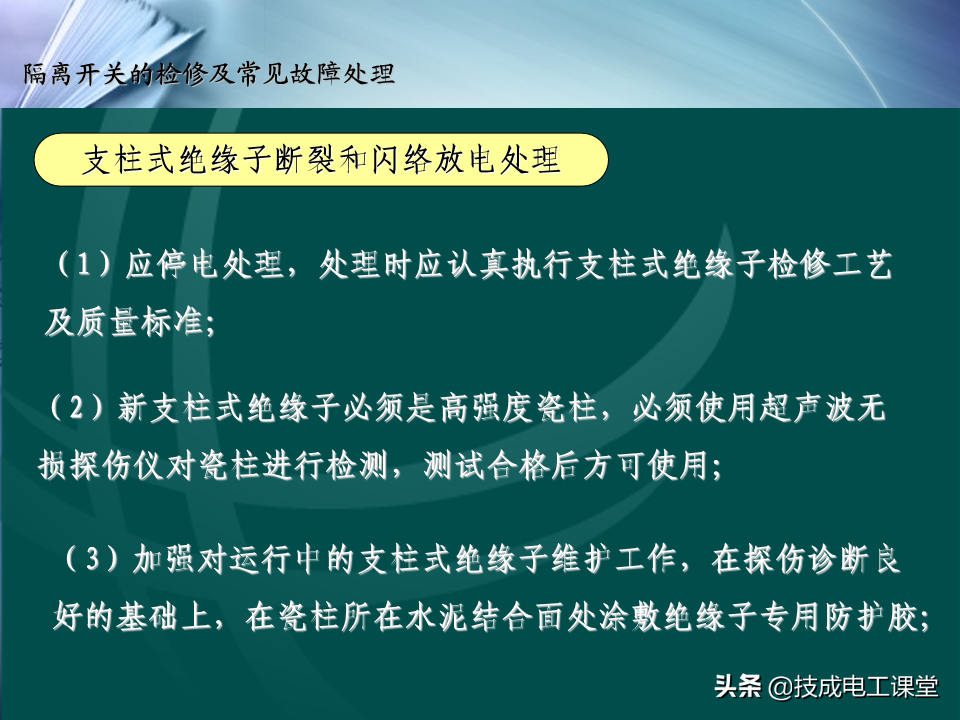 隔离开关的检修及常见故障处理

支柱式绝缘子断裂和闪络放电处理

（1）应停电处理，处理时应认真执行支柱式绝缘子检修工艺及质量标准;

（2）新支柱式绝缘子必须是高强度瓷柱，必须使用超声波无损探伤仪对瓷柱进行检测，测试合格后方可使用;

（3）加强对运行中的支柱式绝缘子维护工作，在探伤诊断良好的基础上，在瓷柱所在水泥结合面处涂敷绝缘子专用防护胶;

头条 @技成电工课堂